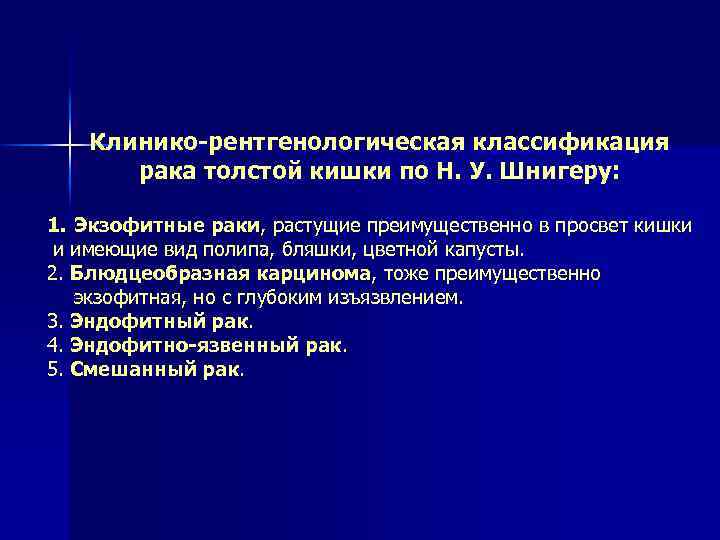 Клинико-рентгенологическая классификация рака толстой кишки по Н. У. Шнигеру:

1. Экзофитные раки, растущие преимущественно в просвет кишки и имеющие вид полипа, бляшки, цветной капусты.
2. Блюдцеобразная карцинома, тоже преимущественно экзофитная, но с глубоким изъязвлением.
3. Эндофитный рак.
4. Эндофитно-язвенный рак.
5. Смешанный рак.